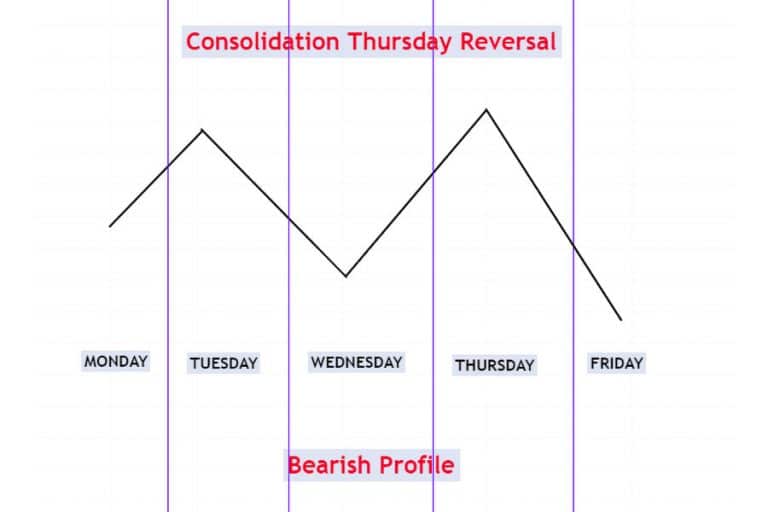 Consolidation Thursday Reversal

MONDAY
TUESDAY
WEDNESDAY
THURSDAY
FRIDAY

Bearish Profile